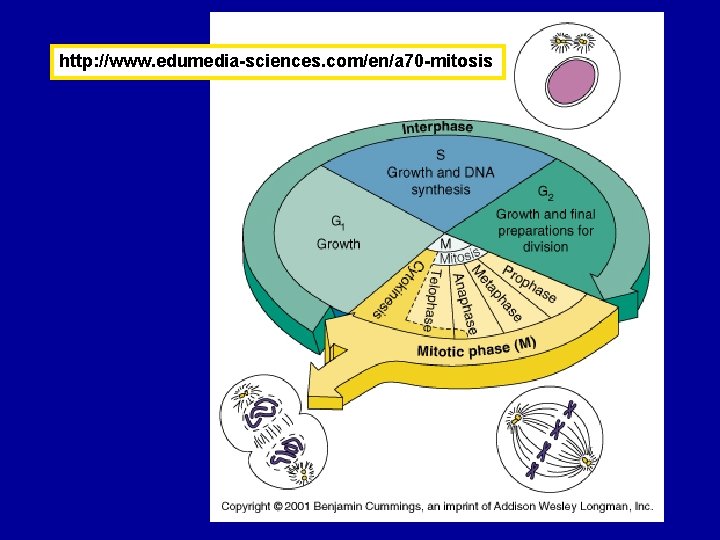 http://www.edumedia-sciences.com/en/a70-mitosis

Interphase

S
Growth and DNA synthesis

$G_2$
Growth and final preparations for division

$G_1$
Growth

M
Mitosis

Prophase

Metaphase

Anaphase

Telophase

Cytokinesis

Mitotic phase (M)

Copyright © 2001 Benjamin Cummings, an imprint of Addison Wesley Longman, Inc.